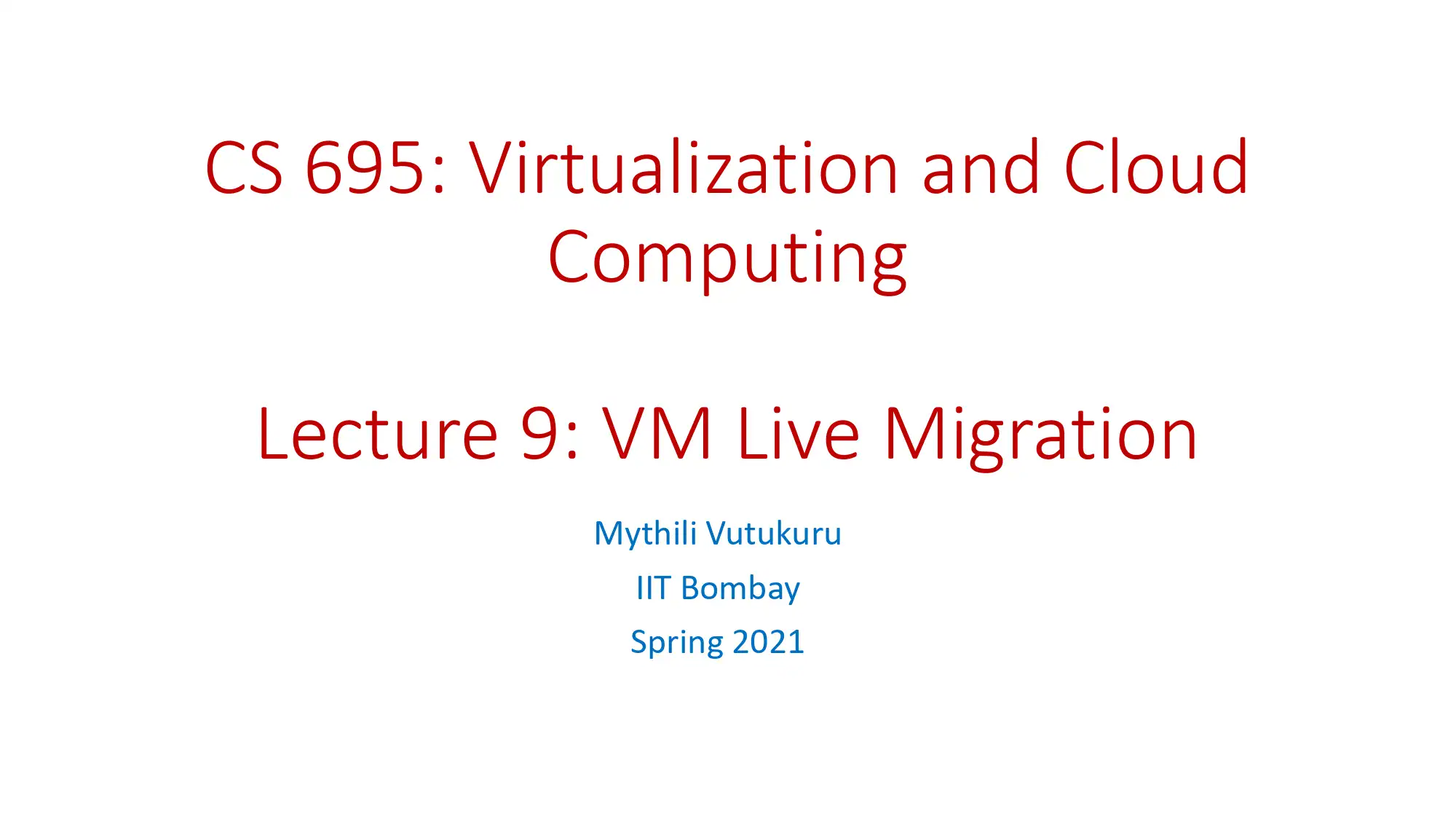 CS 695: Virtualization and Cloud Computing

Lecture 9: VM Live Migration

Mythili Vutukuru

IIT Bombay

Spring 2021